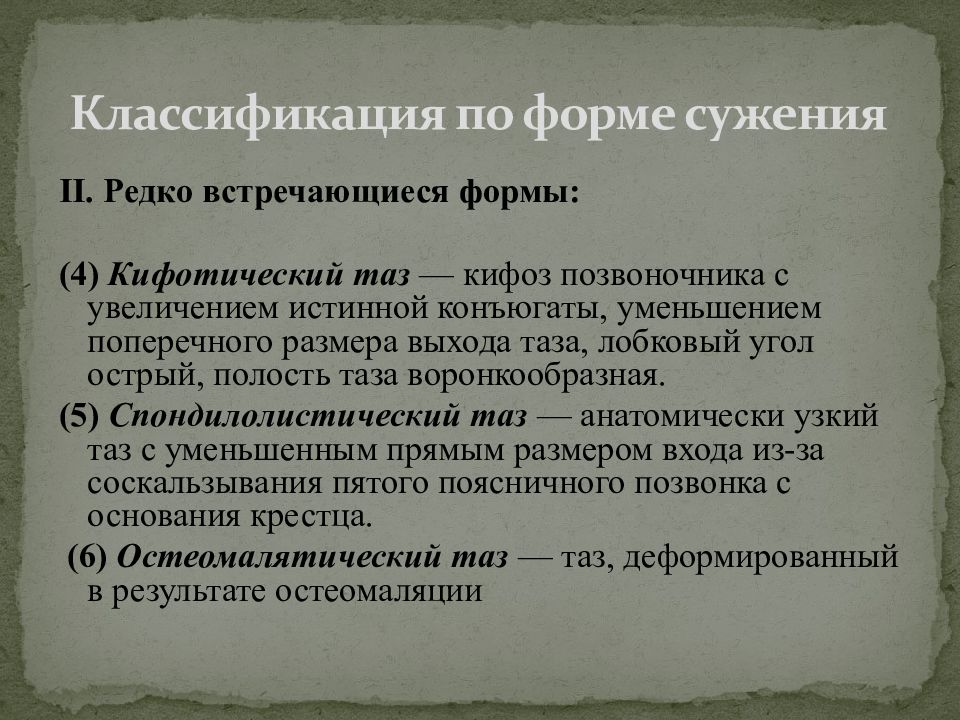 Классификация по форме сужения

II. Редко встречающиеся формы:

(4) Кифотический таз — кифоз позвоночника с увеличением истинной конъюгаты, уменьшением поперечного размера выхода таза, лобковый угол острый, полость таза воронкообразная.

(5) Спондилолистический таз — анатомически узкий таз с уменьшенным прямым размером входа из-за соскальзывания пятого поясничного позвонка с основания крестца.

(6) Остеомалятический таз — таз, деформированный в результате остеомаляции